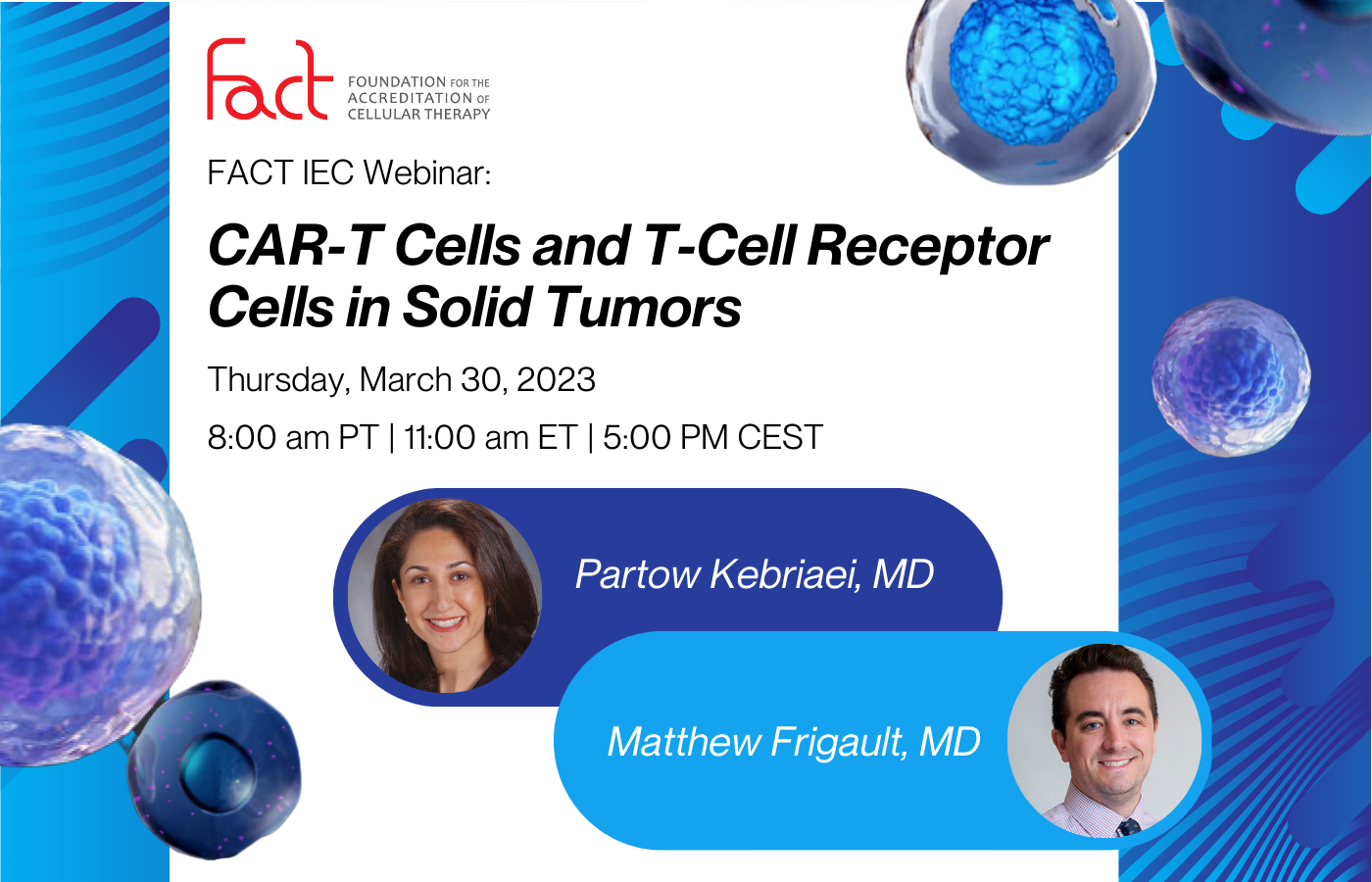 fact FOUNDATION FOR THE ACCREDITATION OF CELLULAR THERAPY

FACT IEC Webinar:

CAR-T Cells and T-Cell Receptor Cells in Solid Tumors

Thursday, March 30, 2023

8:00 am PT | 11:00 am ET | 5:00 PM CEST

Partow Kebriaei, MD

Matthew Frigault, MD